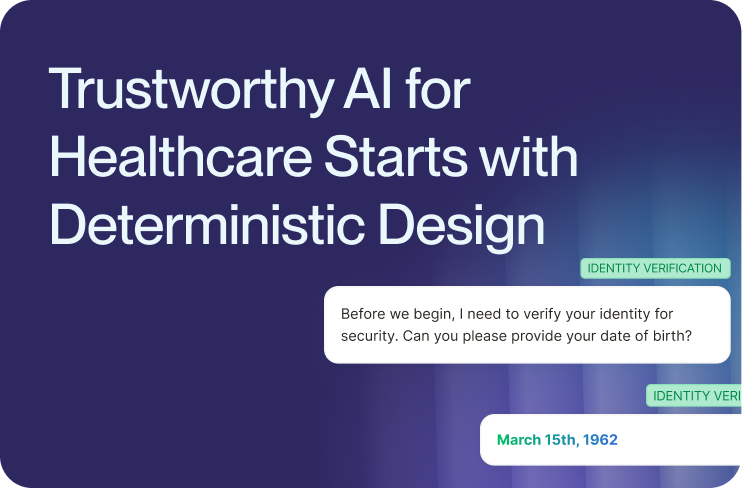 Trustworthy AI for Healthcare Starts with Deterministic Design

IDENTITY VERIFICATION

Before we begin, I need to verify your identity for security. Can you please provide your date of birth?

IDENTITY VERI

March 15th, 1962